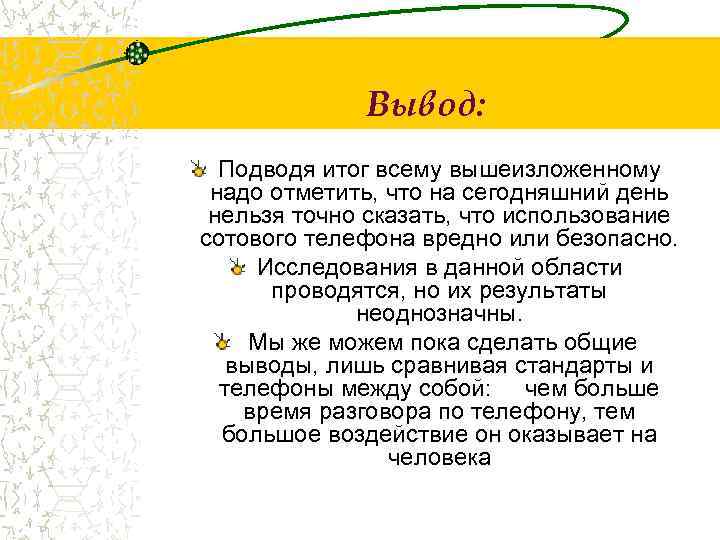 Вывод:

Подводя итог всему вышеизложенному надо отметить, что на сегодняшний день нельзя точно сказать, что использование сотового телефона вредно или безопасно.

Исследования в данной области проводятся, но их результаты неоднозначны.

Мы же можем пока сделать общие выводы, лишь сравнивая стандарты и телефоны между собой: чем больше время разговора по телефону, тем большое воздействие он оказывает на человека